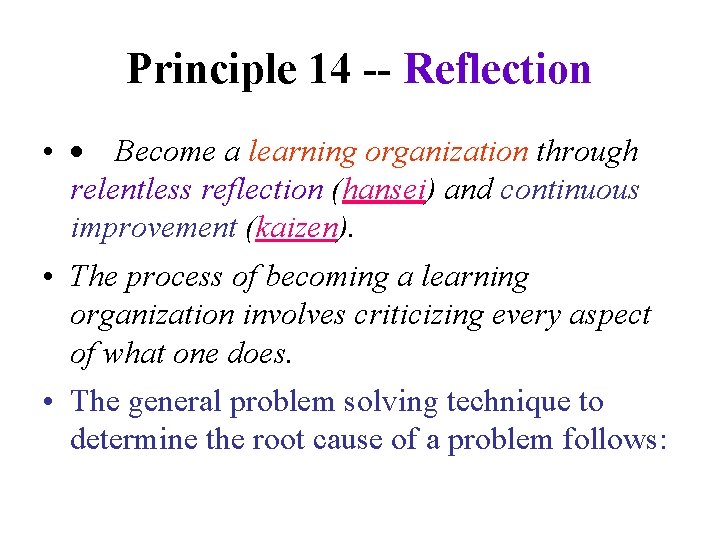 Principle 14 -- Reflection

• • Become a learning organization through relentless reflection (hansei) and continuous improvement (kaizen).

• The process of becoming a learning organization involves criticizing every aspect of what one does.

• The general problem solving technique to determine the root cause of a problem follows: